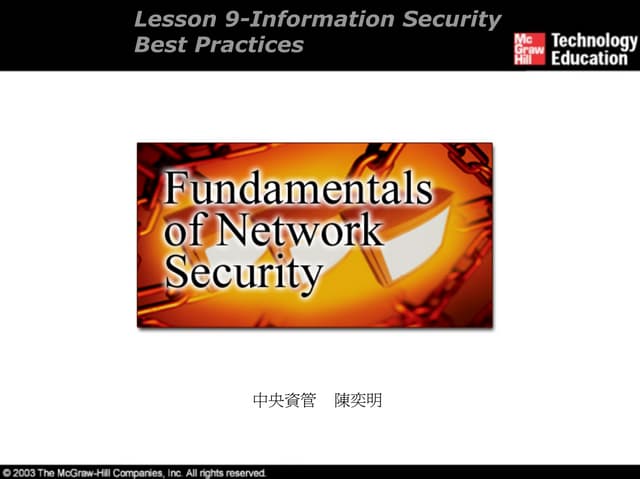 Lesson 9-Information Security Best Practices

Mc Graw Hill Technology Education

Fundamentals of Network Security

中央資管 陳奕明

© 2003 The McGraw-Hill Companies, Inc. All rights reserved.